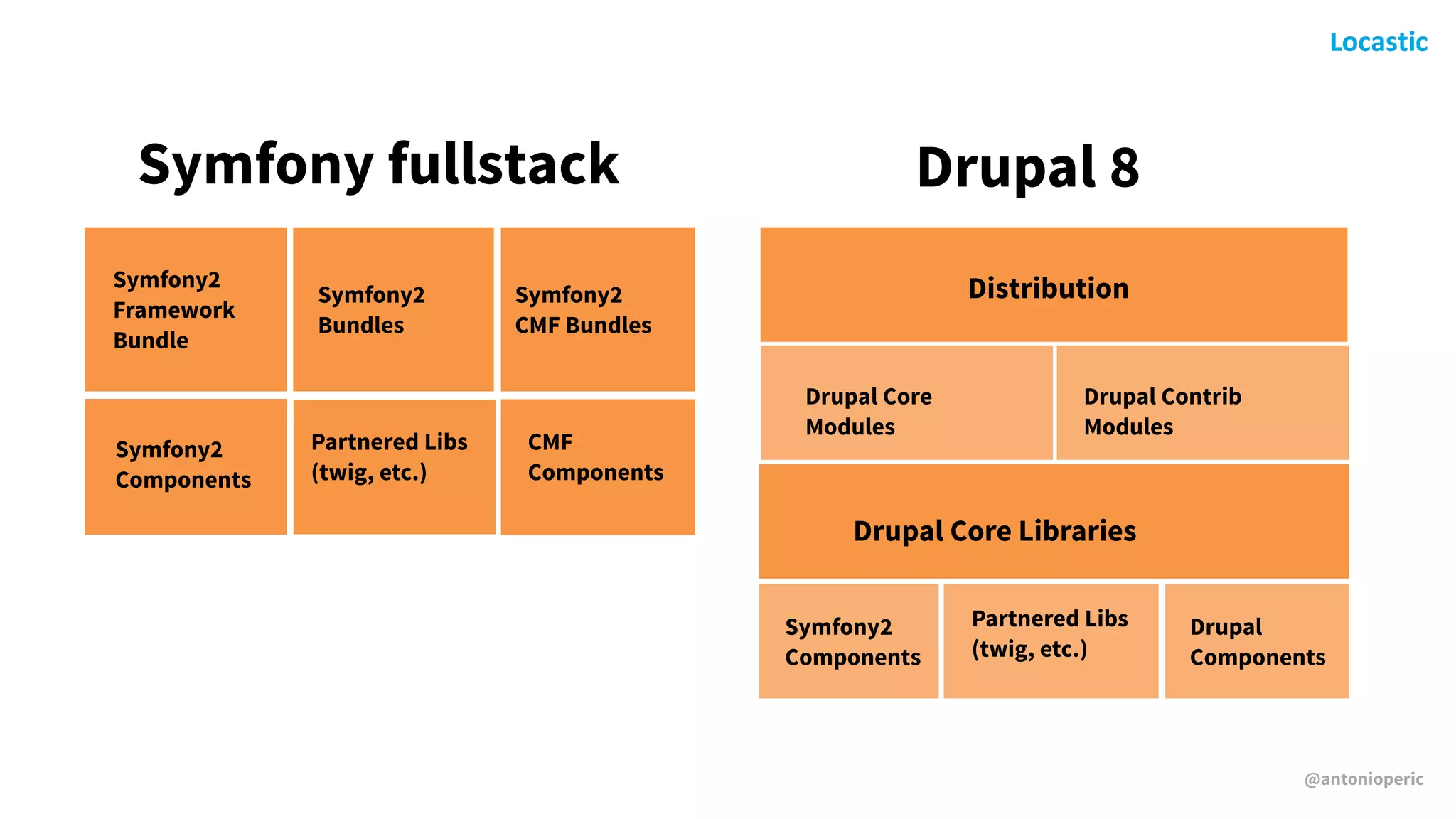 Locastic

Symfony fullstack

Symfony2 Framework Bundle

Symfony2 Bundles

Symfony2 CMF Bundles

Symfony2 Components

Partnered Libs (twig, etc.)

CMF Components

Drupal 8

Distribution

Drupal Core Modules

Drupal Contrib Modules

Drupal Core Libraries

Symfony2 Components

Partnered Libs (twig, etc.)

Drupal Components

@antonioperic